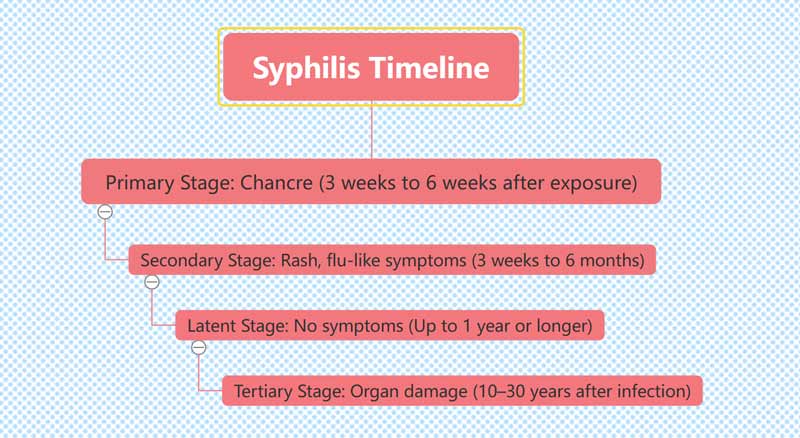 Syphilis Timeline

Primary Stage: Chancre (3 weeks to 6 weeks after exposure)

Secondary Stage: Rash, flu-like symptoms (3 weeks to 6 months)

Latent Stage: No symptoms (Up to 1 year or longer)

Tertiary Stage: Organ damage (10–30 years after infection)